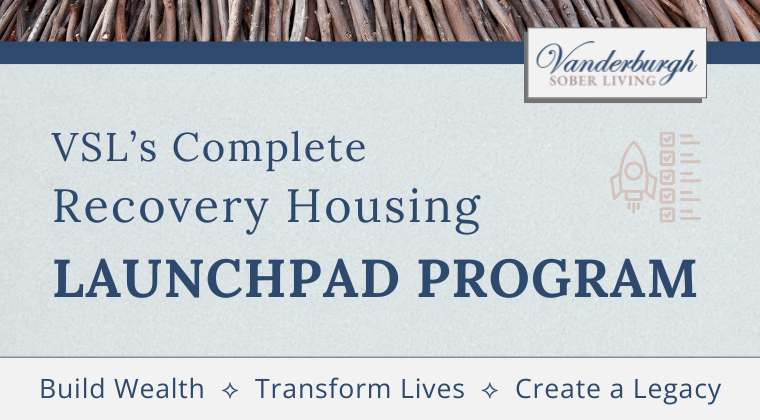 Vanderburgh
SOBER LIVING

VSL's Complete
Recovery Housing
LAUNCHPAD PROGRAM

Build Wealth ✧ Transform Lives ✧ Create a Legacy